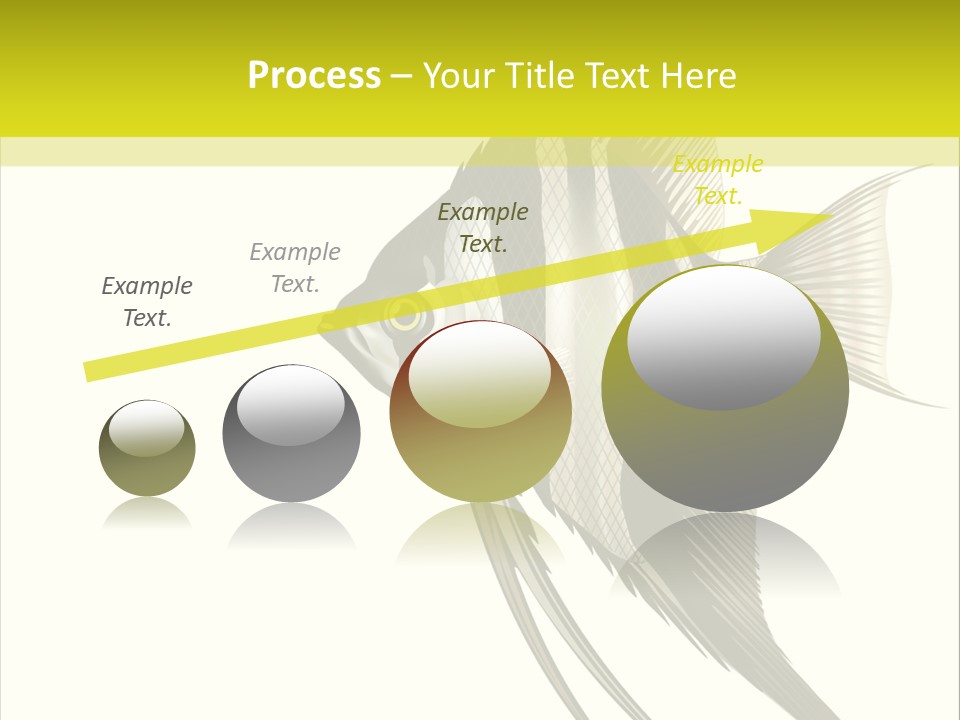 Process – Your Title Text Here

Example Text.

Example Text.

Example Text.

Example Text.